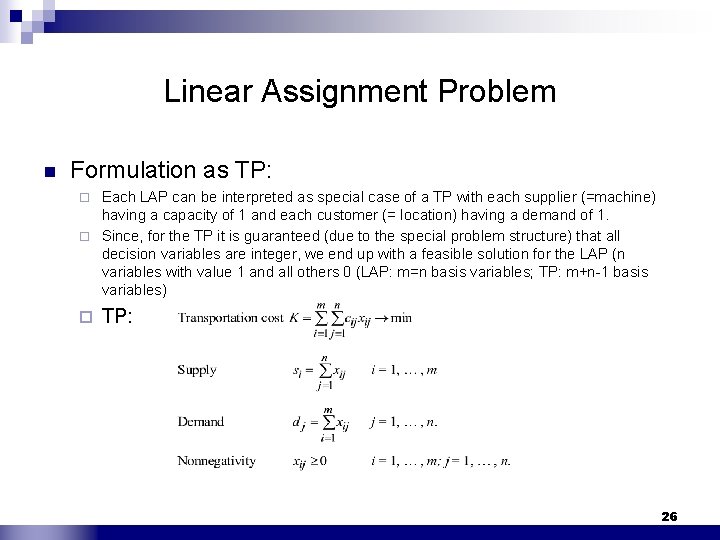 Linear Assignment Problem

Formulation as TP:

Each LAP can be interpreted as special case of a TP with each supplier (=machine) having a capacity of 1 and each customer (= location) having a demand of 1.

Since, for the TP it is guaranteed (due to the special problem structure) that all decision variables are integer, we end up with a feasible solution for the LAP (n variables with value 1 and all others 0 (LAP: m=n basis variables; TP: m+n-1 basis variables)

TP:

Transportation cost $K = \sum_{i=1}^{m} \sum_{j=1}^{n} c_{ij} x_{ij} \rightarrow \min$

Supply $s_i = \sum_{j=1}^{n} x_{ij}$ $i = 1, \ldots, m$

Demand $d_j = \sum_{i=1}^{m} x_{ij}$ $j = 1, \ldots, n.$

Nonnegativity $x_{ij} \geq 0$ $i = 1, \ldots, m; j = 1, \ldots, n.$

26